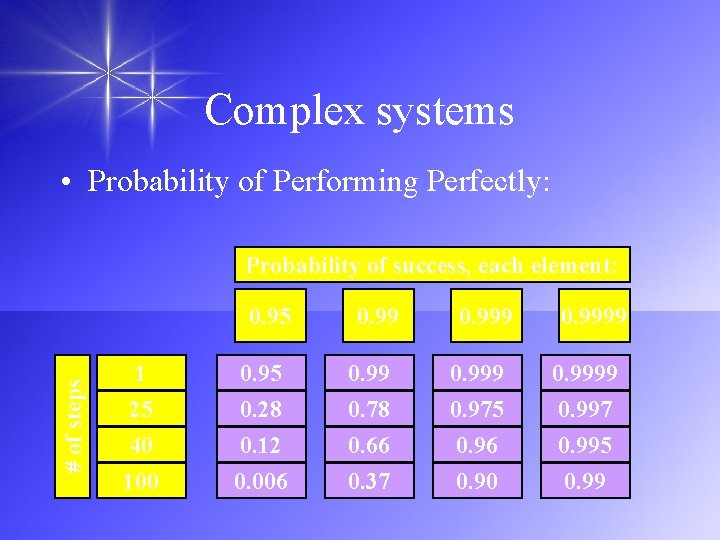 Complex systems

• Probability of Performing Perfectly:

Probability of success, each element:

| # of steps | 0.95 | 0.99 | 0.999 | 0.9999 |
|---|---|---|---|---|
| 1 | 0.95 | 0.99 | 0.999 | 0.9999 |
| 25 | 0.28 | 0.78 | 0.975 | 0.997 |
| 40 | 0.12 | 0.66 | 0.96 | 0.995 |
| 100 | 0.006 | 0.37 | 0.90 | 0.99 |